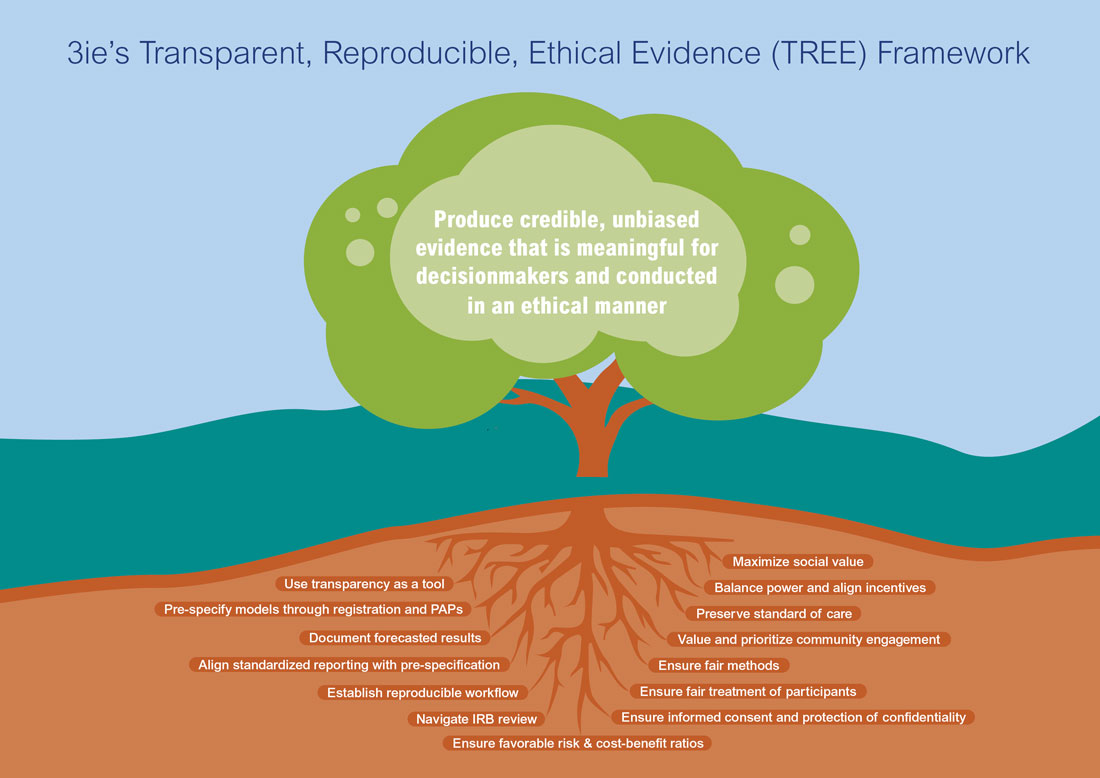 3ie's Transparent, Reproducible, Ethical Evidence (TREE) Framework

Produce credible, unbiased evidence that is meaningful for decisionmakers and conducted in an ethical manner

Use transparency as a tool

Pre-specify models through registration and PAPs

Document forecasted results

Align standardized reporting with pre-specification

Establish reproducible workflow

Navigate IRB review

Ensure favorable risk & cost-benefit ratios

Maximize social value

Balance power and align incentives

Preserve standard of care

Value and prioritize community engagement

Ensure fair methods

Ensure fair treatment of participants

Ensure informed consent and protection of confidentiality